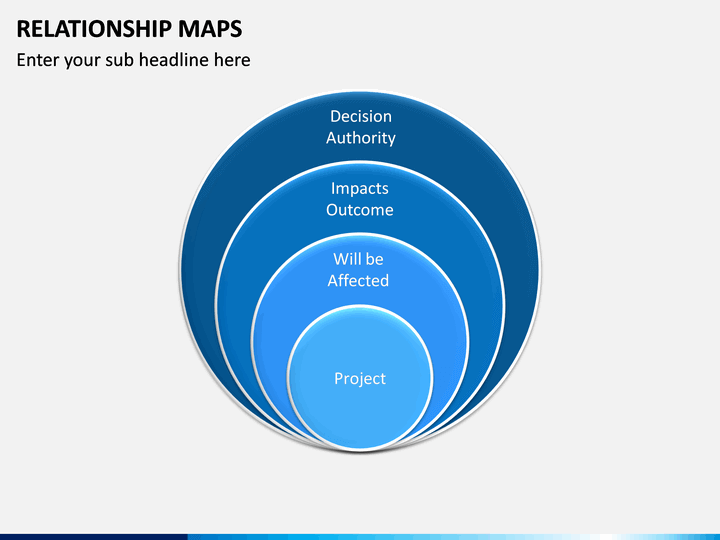 RELATIONSHIP MAPS

Enter your sub headline here

Decision Authority

Impacts Outcome

Will be Affected

Project